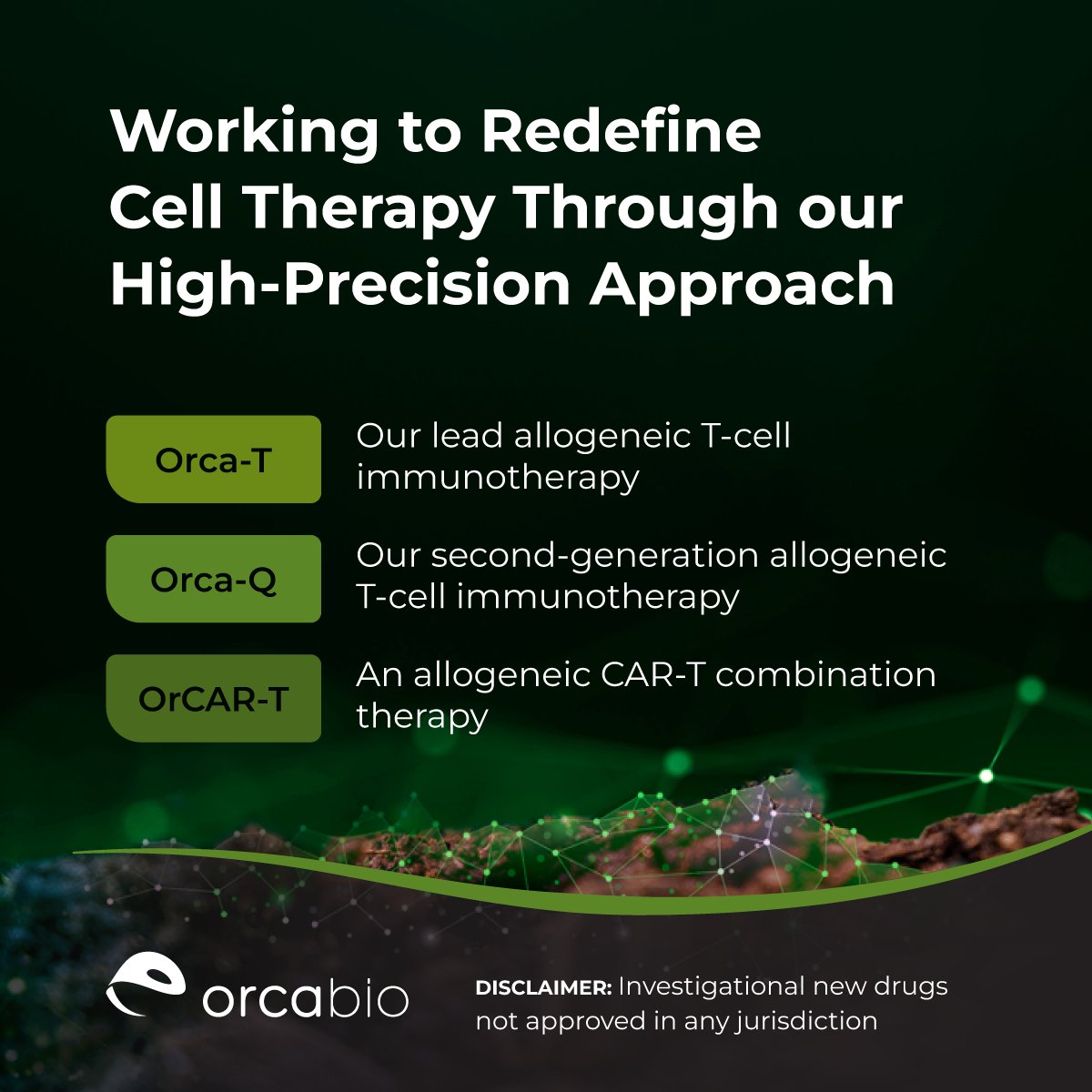 Working to Redefine Cell Therapy Through our High-Precision Approach

Orca-T
Our lead allogeneic T-cell immunotherapy

Orca-Q
Our second-generation allogeneic T-cell immunotherapy

OrCAR-T
An allogeneic CAR-T combination therapy

orcabio

DISCLAIMER: Investigational new drugs not approved in any jurisdiction